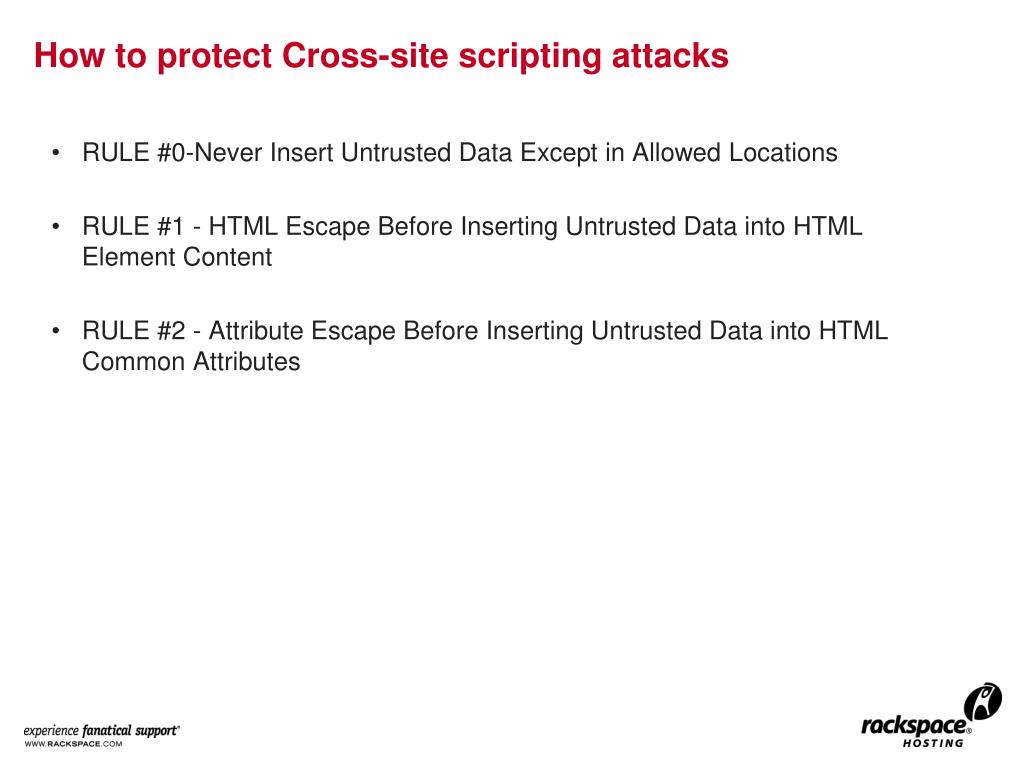 How to protect Cross-site scripting attacks

• RULE #0-Never Insert Untrusted Data Except in Allowed Locations

• RULE #1 - HTML Escape Before Inserting Untrusted Data into HTML Element Content

• RULE #2 - Attribute Escape Before Inserting Untrusted Data into HTML Common Attributes

experience fanatical support®
WWW.RACKSPACE.COM

rackspace®
HOSTING